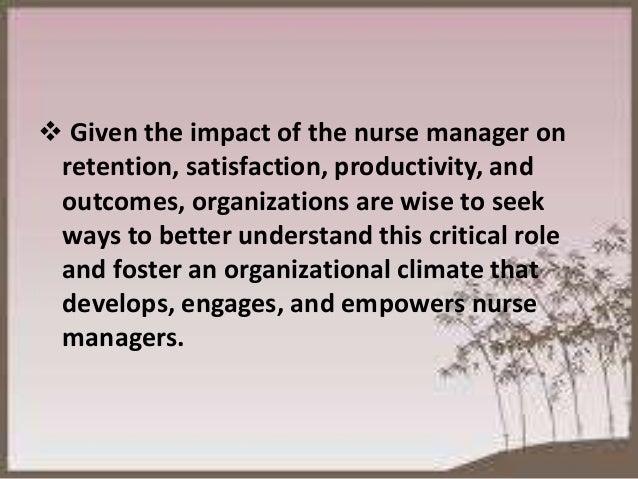 ❖ Given the impact of the nurse manager on retention, satisfaction, productivity, and outcomes, organizations are wise to seek ways to better understand this critical role and foster an organizational climate that develops, engages, and empowers nurse managers.